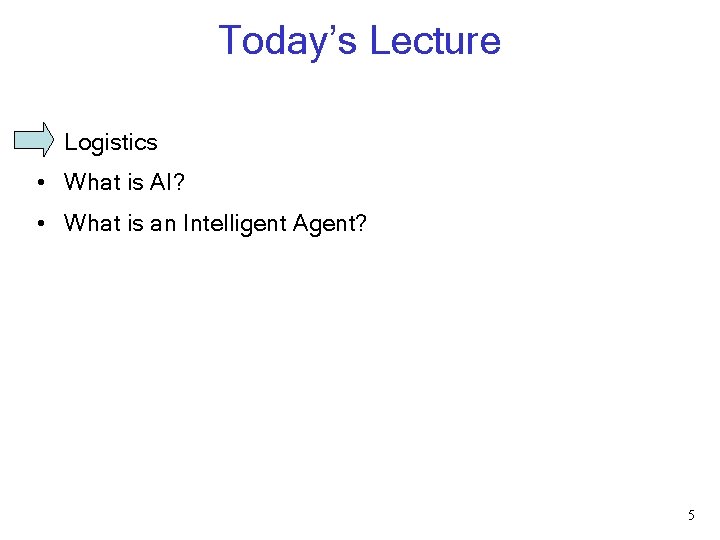 Today's Lecture

Logistics

• What is AI?

• What is an Intelligent Agent?

5